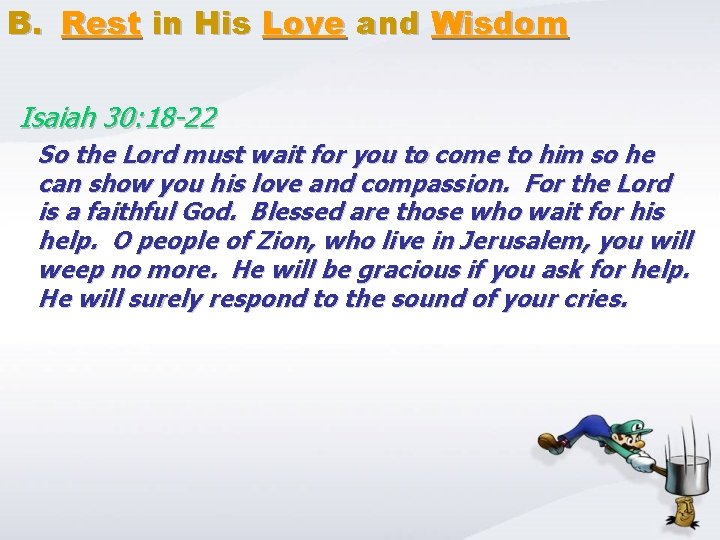 B. Rest in His Love and Wisdom

Isaiah 30:18-22

So the Lord must wait for you to come to him so he can show you his love and compassion. For the Lord is a faithful God. Blessed are those who wait for his help. O people of Zion, who live in Jerusalem, you will weep no more. He will be gracious if you ask for help. He will surely respond to the sound of your cries.